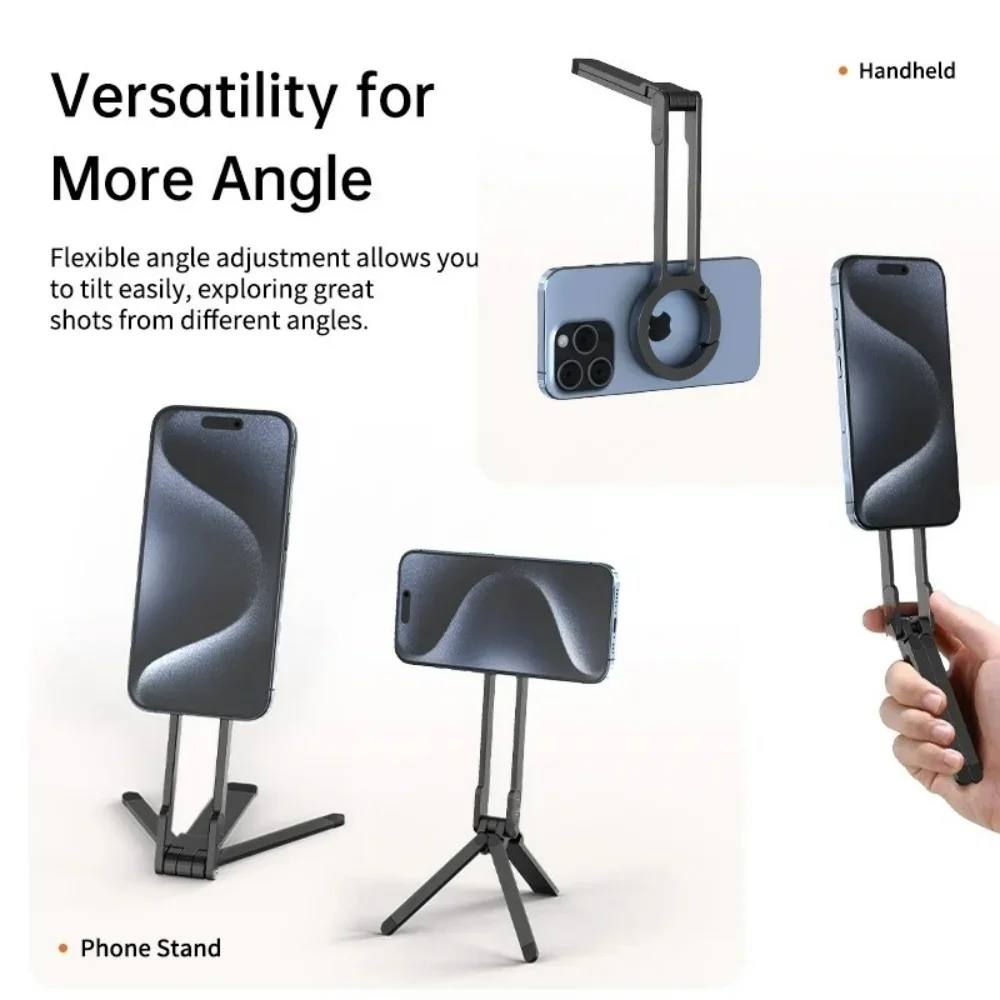 Versatility for More Angle

Flexible angle adjustment allows you to tilt easily, exploring great shots from different angles.

• Handheld

• Phone Stand